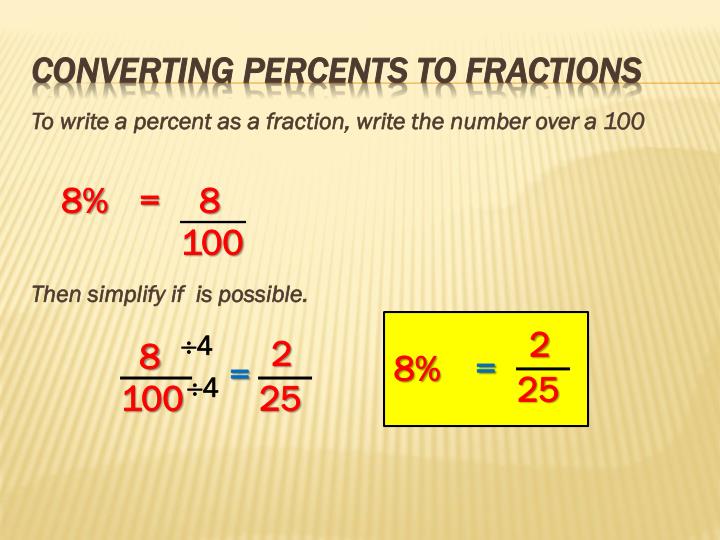 CONVERTING PERCENTS TO FRACTIONS

To write a percent as a fraction, write the number over a 100

$8\% = \frac{8}{100}$

Then simplify if is possible.

$\frac{8 \div 4}{100 \div 4} = \frac{2}{25}$

$8\% = \frac{2}{25}$